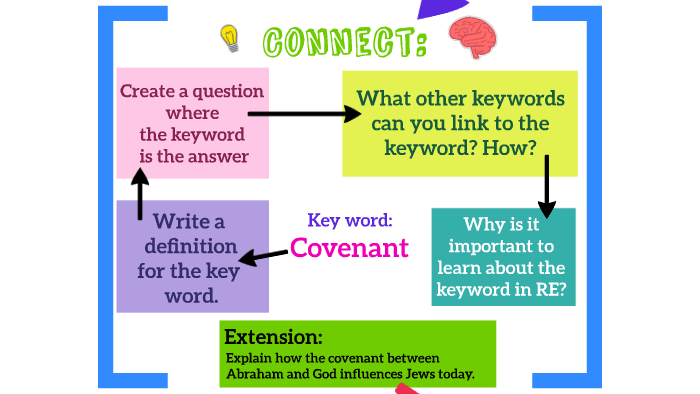 CONNECT:

Create a question where the keyword is the answer

What other keywords can you link to the keyword? How?

Write a definition for the key word.

Key word:
Covenant

Why is it important to learn about the keyword in RE?

Extension:
Explain how the covenant between Abraham and God influences Jews today.